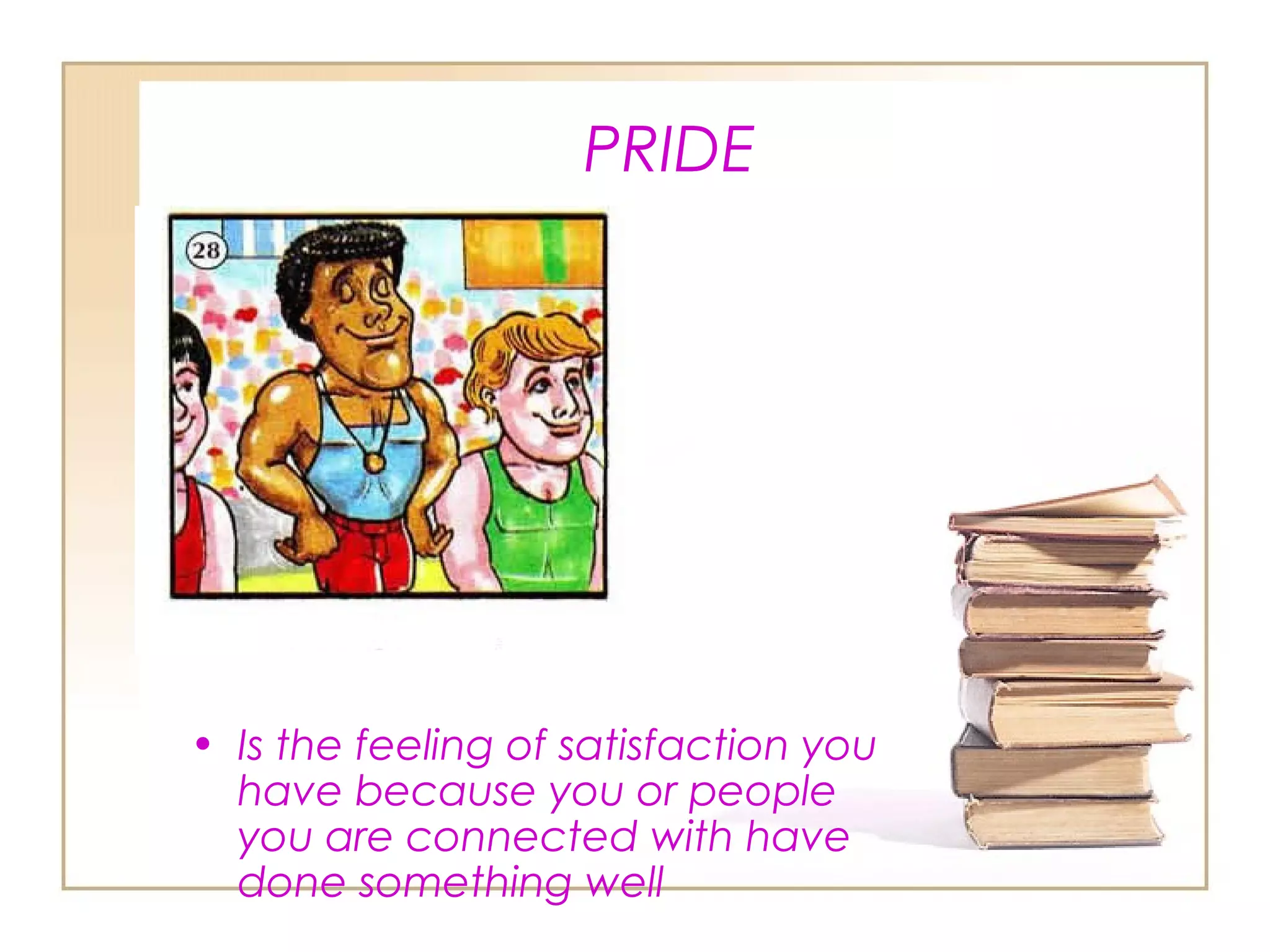 PRIDE

28

• Is the feeling of satisfaction you have because you or people you are connected with have done something well